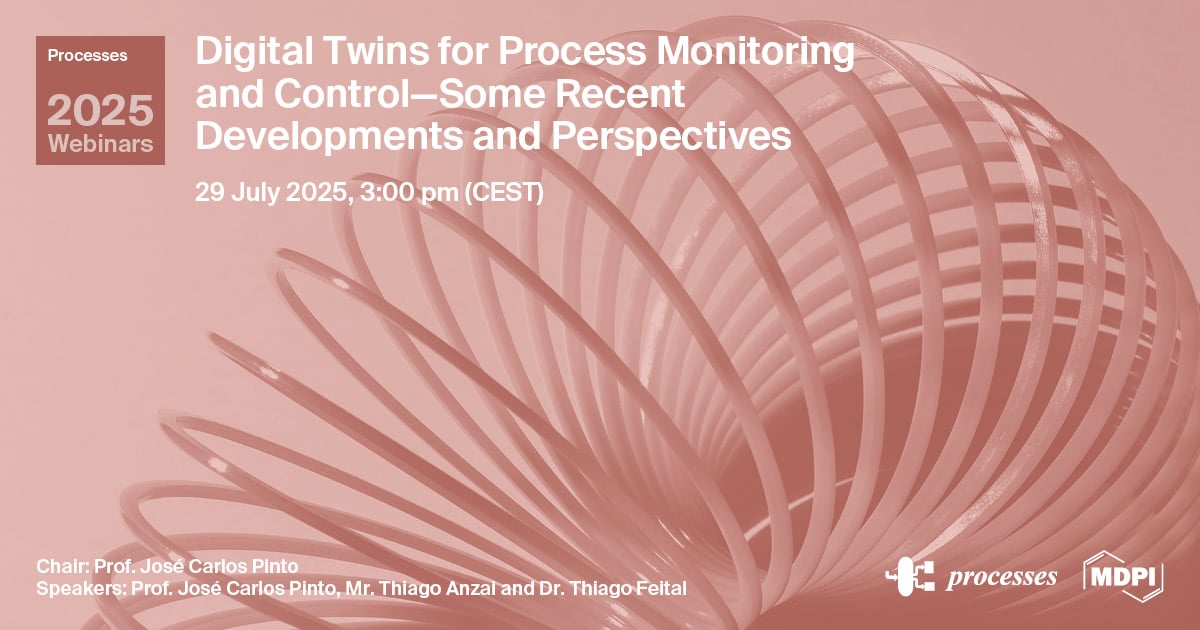 Processes
2025
Webinars

Digital Twins for Process Monitoring and Control—Some Recent Developments and Perspectives

29 July 2025, 3:00 pm (CEST)

Chair: Prof. José Carlos Pinto
Speakers: Prof. José Carlos Pinto, Mr. Thiago Anzai and Dr. Thiago Feital

processes

MDPI